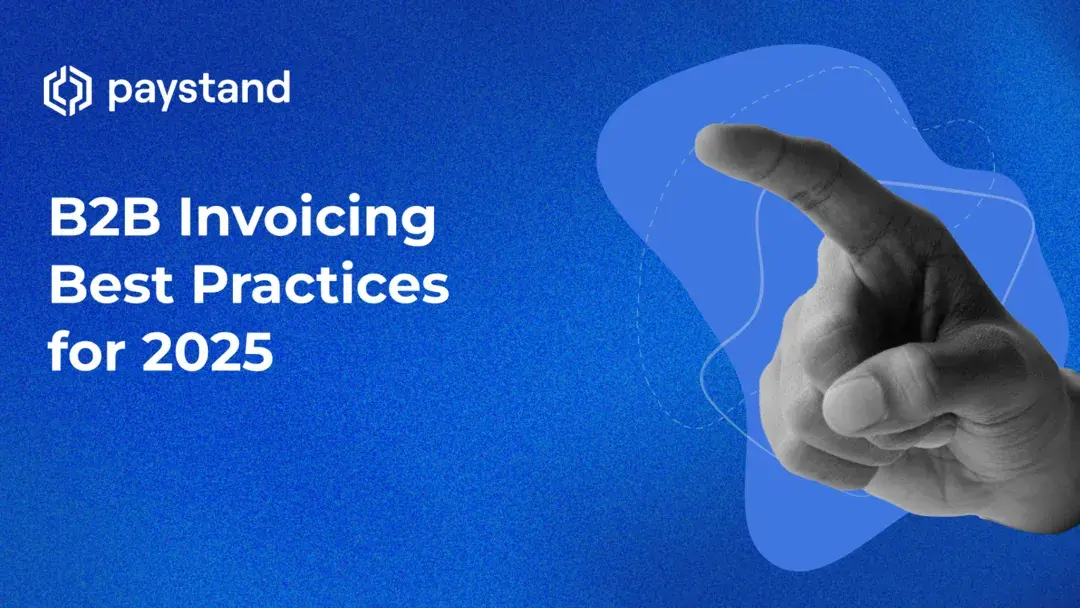 paystand

B2B Invoicing Best Practices for 2025